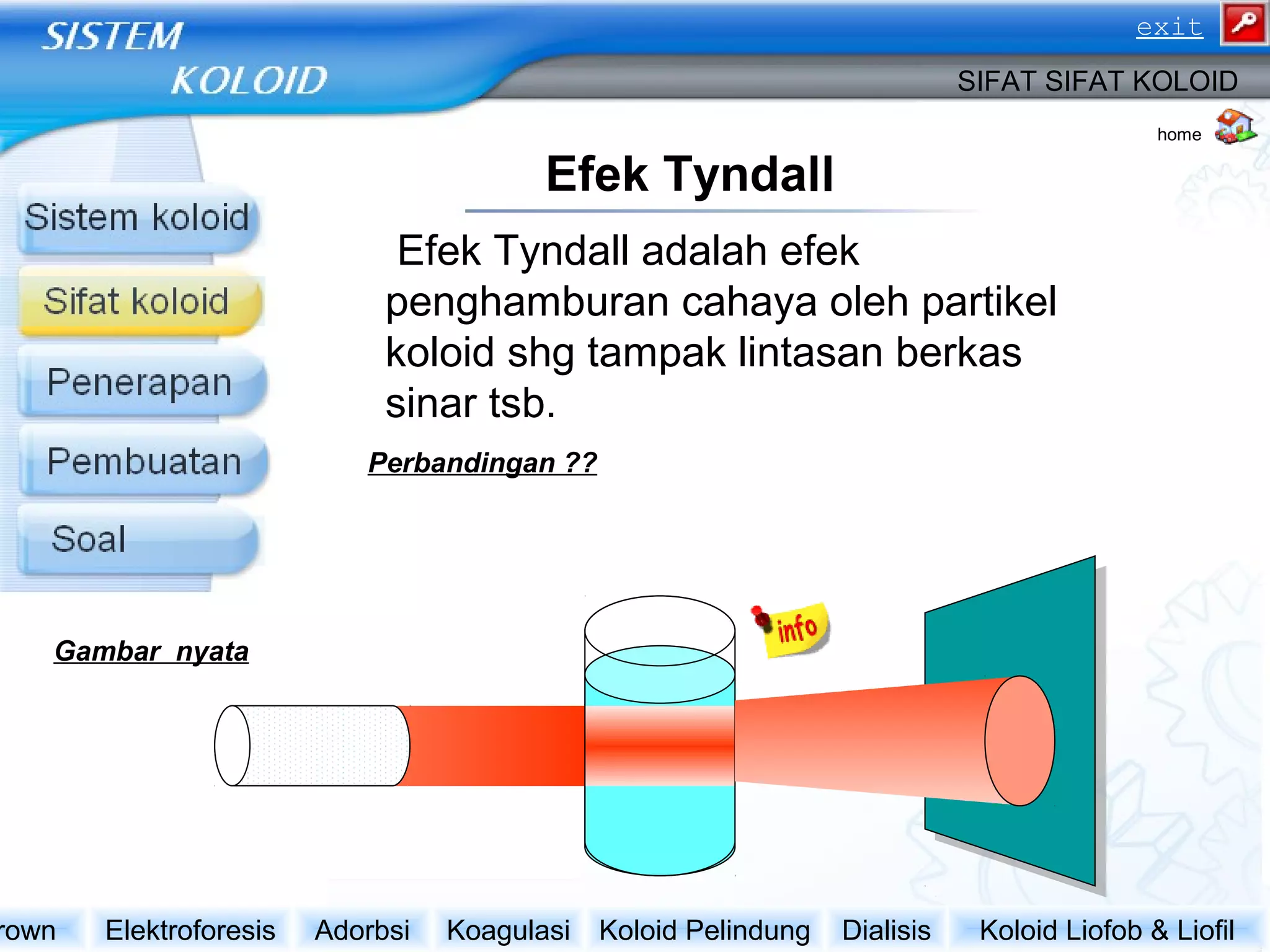 SISTEM KOLOID

exit

SIFAT SIFAT KOLOID

home

Sistem koloid

Sifat koloid

Penerapan

Pembuatan

Soal

Efek Tyndall

Efek Tyndall adalah efek penghamburan cahaya oleh partikel koloid shg tampak lintasan berkas sinar tsb.

Perbandingan ??

Gambar nyata

info

rown Elektroforesis Adorbsi Koagulasi Koloid Pelindung Dialisis Koloid Liofob & Liofil